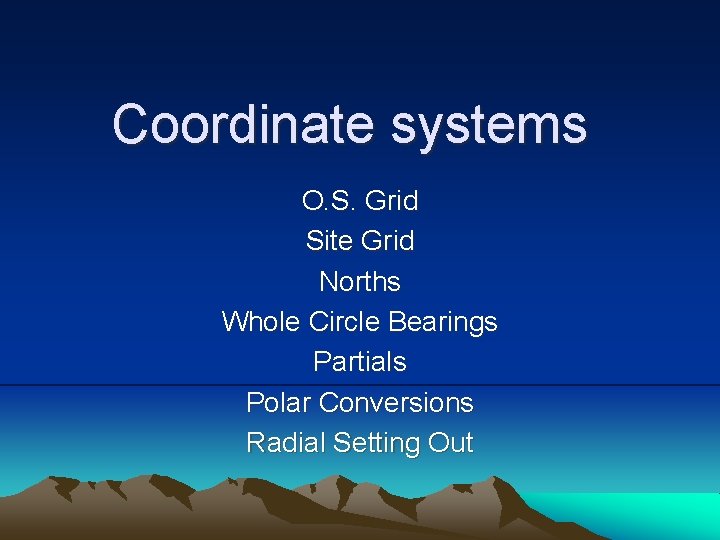 Coordinate systems

O.S. Grid
Site Grid
Norths
Whole Circle Bearings
Partials
Polar Conversions
Radial Setting Out